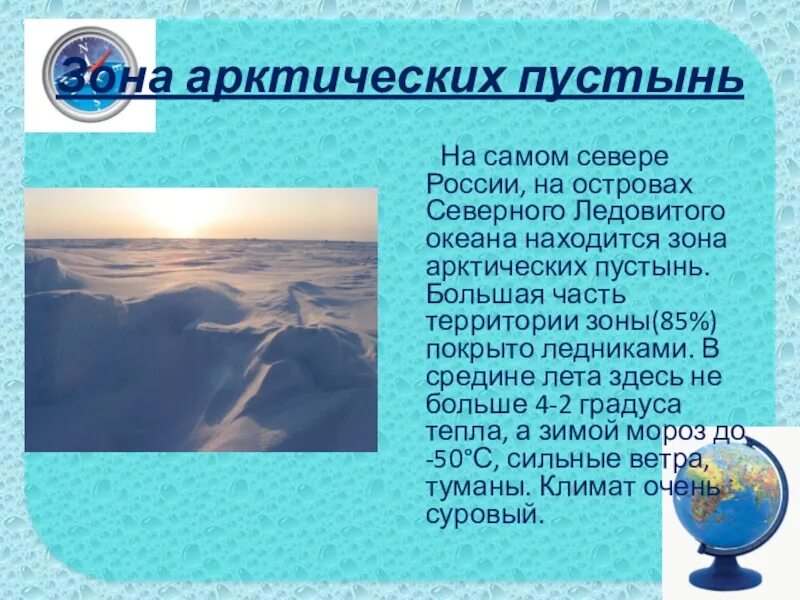 Зона арктических пустынь

На самом севере России, на островах Северного Ледовитого океана находится зона арктических пустынь. Большая часть территории зоны(85%) покрыто ледниками. В средине лета здесь не больше 4-2 градуса тепла, а зимой мороз до -50°С, сильные ветра, туманы. Климат очень суровый.